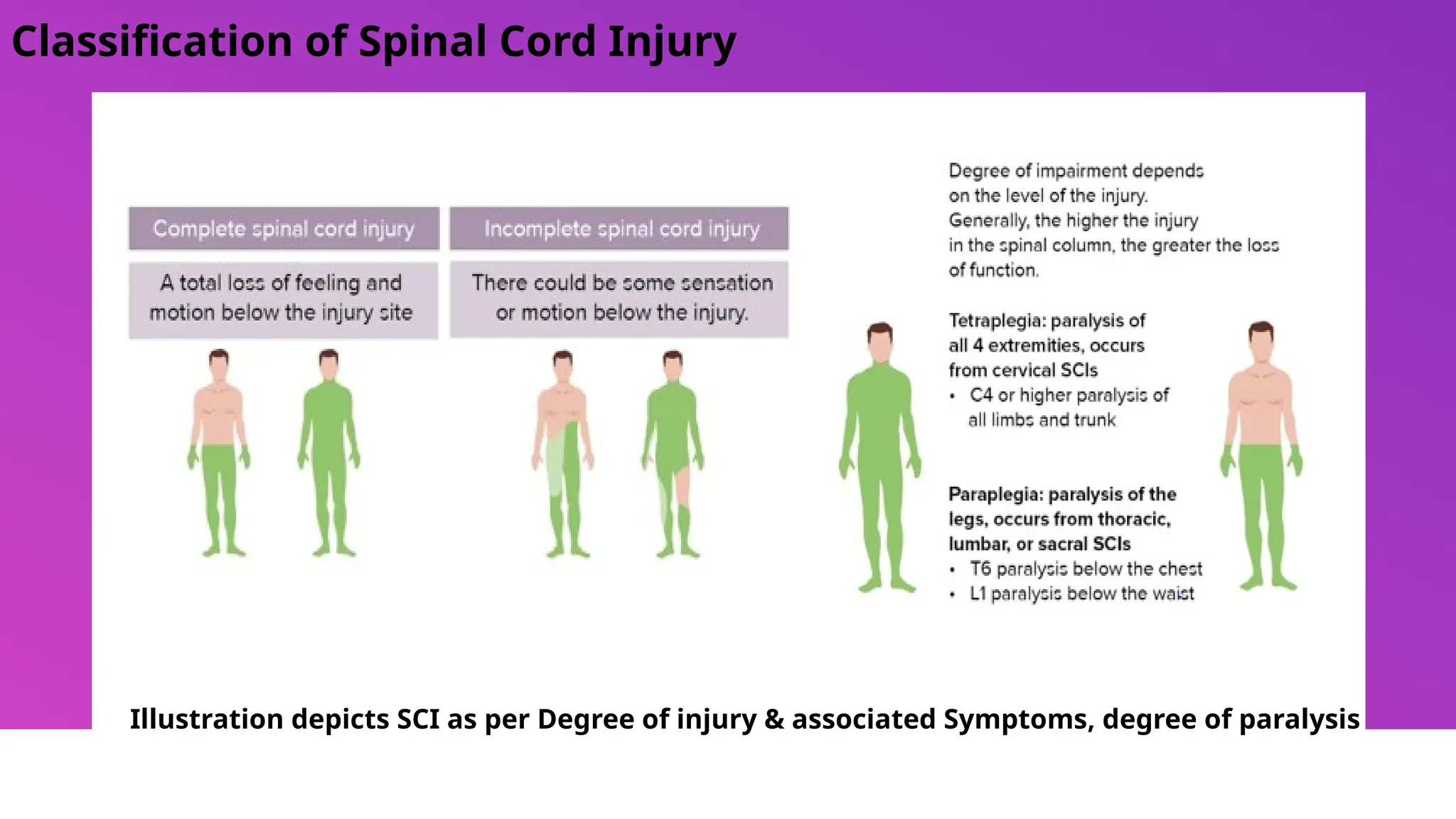 Classification of Spinal Cord Injury

Complete spinal cord injury

A total loss of feeling and motion below the injury site

Incomplete spinal cord injury

There could be some sensation or motion below the injury.

Degree of impairment depends on the level of the injury. Generally, the higher the injury in the spinal column, the greater the loss of function.

Tetraplegia: paralysis of all 4 extremities, occurs from cervical SCIs
• C4 or higher paralysis of all limbs and trunk

Paraplegia: paralysis of the legs, occurs from thoracic, lumbar, or sacral SCIs
• T6 paralysis below the chest
• L1 paralysis below the waist

Illustration depicts SCI as per Degree of injury & associated Symptoms, degree of paralysis